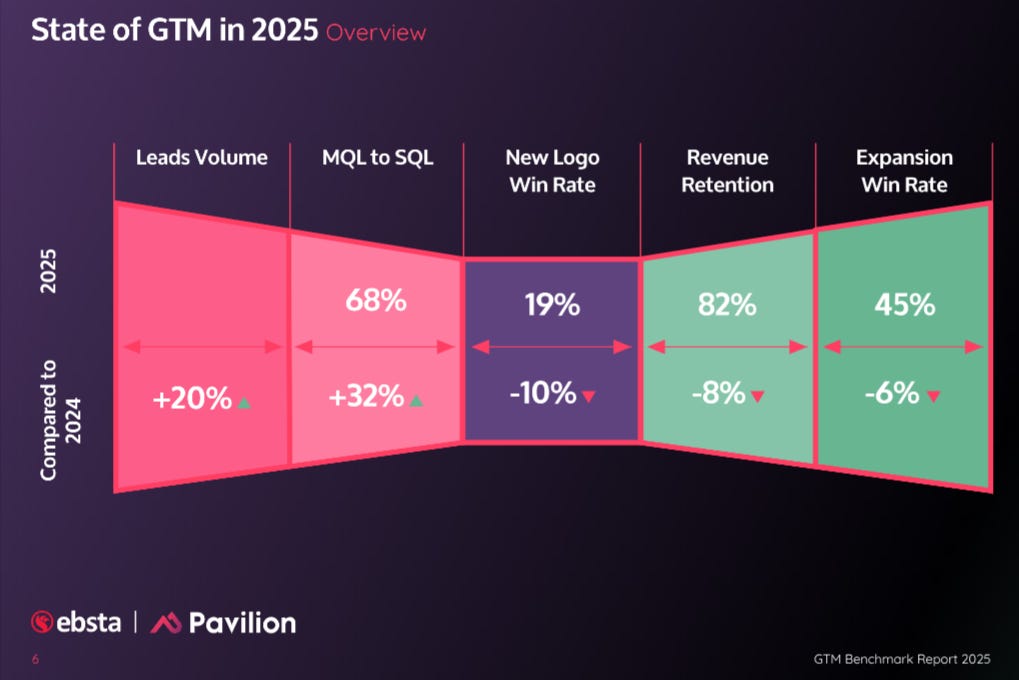 State of GTM in 2025 Overview

| | Leads Volume | MQL to SQL | New Logo Win Rate | Revenue Retention | Expansion Win Rate |
|---|---|---|---|---|---|
| 2025 | | 68% | 19% | 82% | 45% |
| Compared to 2024 | +20% ▲ | +32% ▲ | -10% ▼ | -8% ▼ | -6% ▼ |

ebsta | Pavilion

6

GTM Benchmark Report 2025